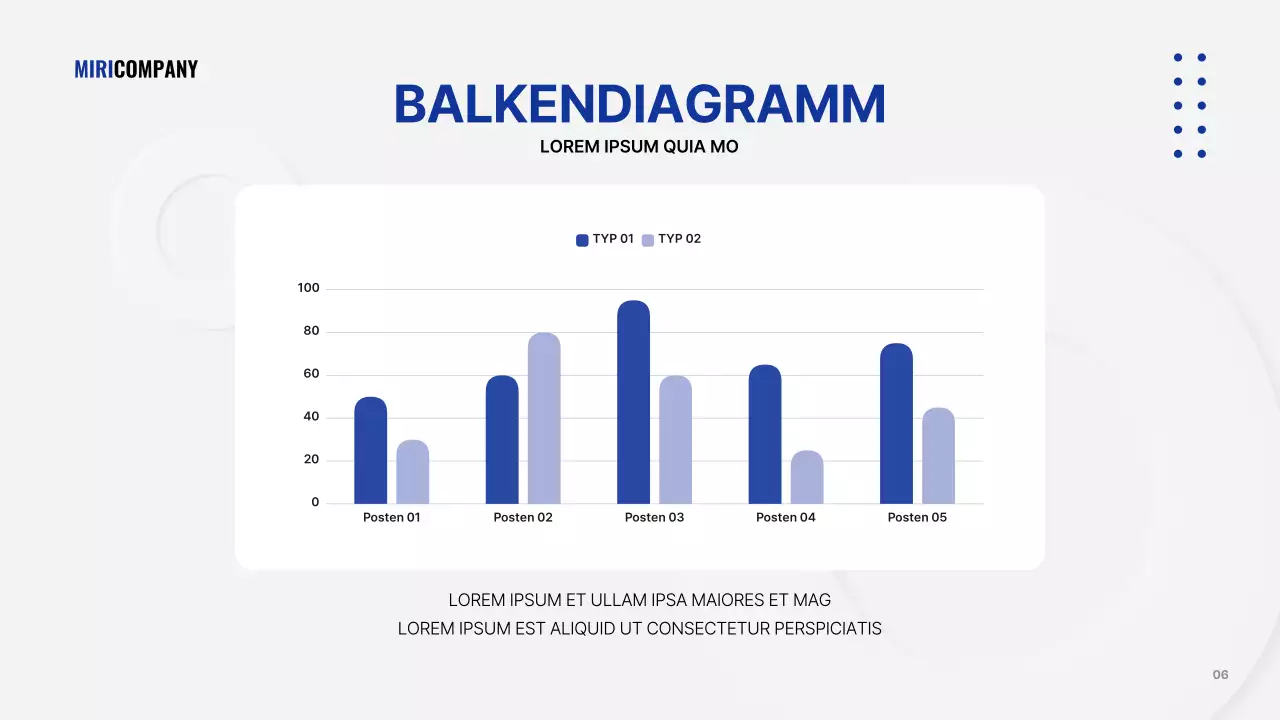 MIRICOMPANY

BALKENDIAGRAMM

LOREM IPSUM QUIA MO

TYP 01 TYP 02

100
80
60
40
20
0

Posten 01 Posten 02 Posten 03 Posten 04 Posten 05

LOREM IPSUM ET ULLAM IPSA MAIORES ET MAG
LOREM IPSUM EST ALIQUID UT CONSECTETUR PERSPICIATIS

06